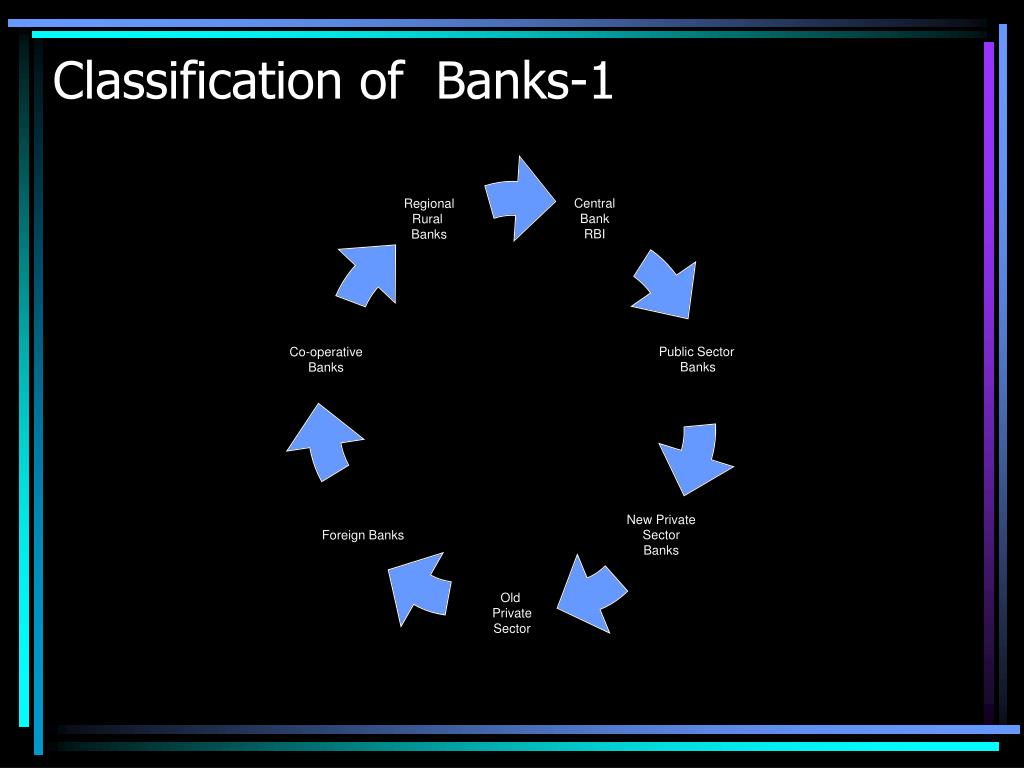 Classification of Banks-1

Central Bank RBI

Public Sector Banks

New Private Sector Banks

Old Private Sector

Foreign Banks

Co-operative Banks

Regional Rural Banks